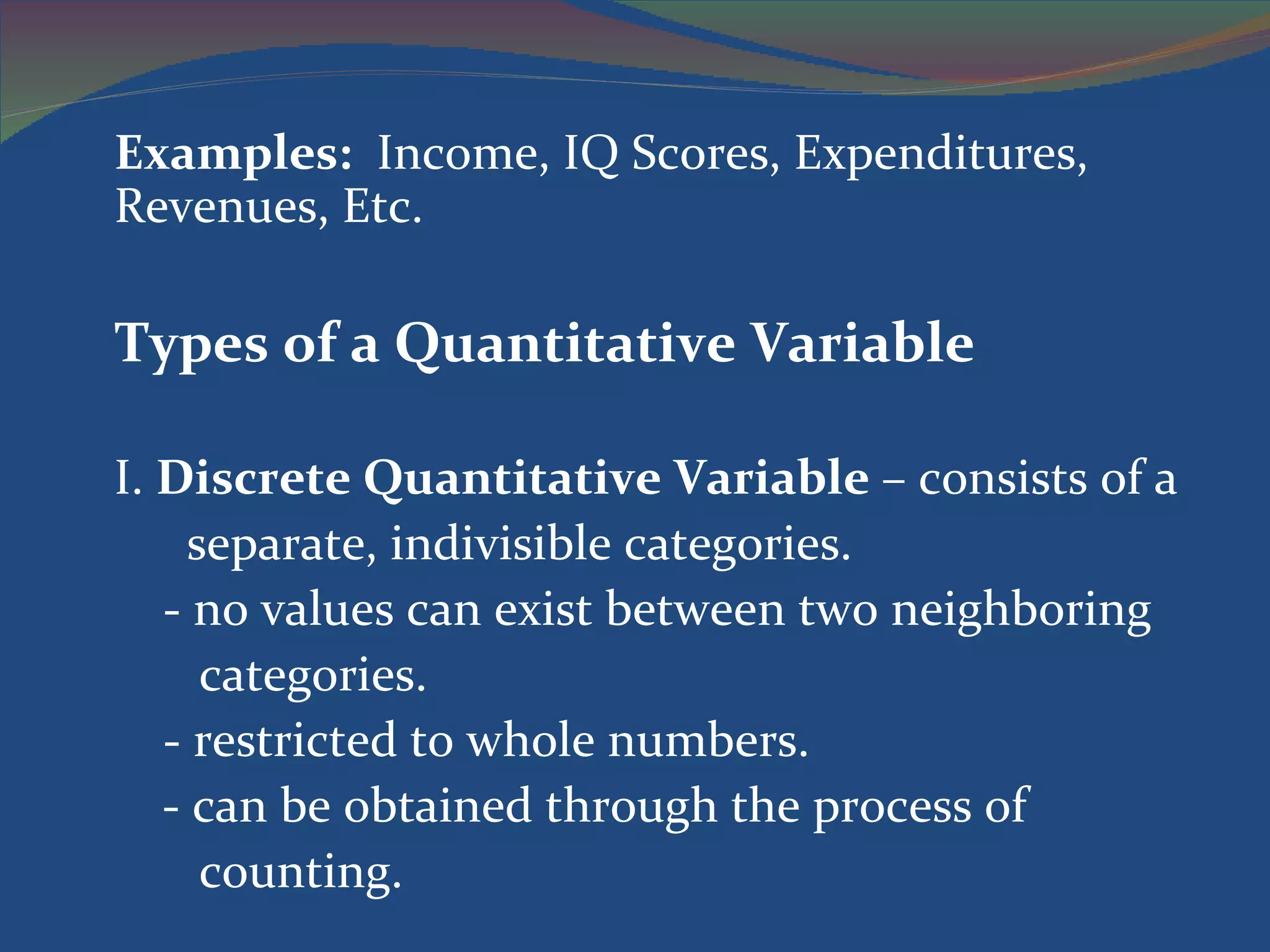 Examples: Income, IQ Scores, Expenditures, Revenues, Etc.

Types of a Quantitative Variable

I. Discrete Quantitative Variable – consists of a separate, indivisible categories.
- no values can exist between two neighboring categories.
- restricted to whole numbers.
- can be obtained through the process of counting.